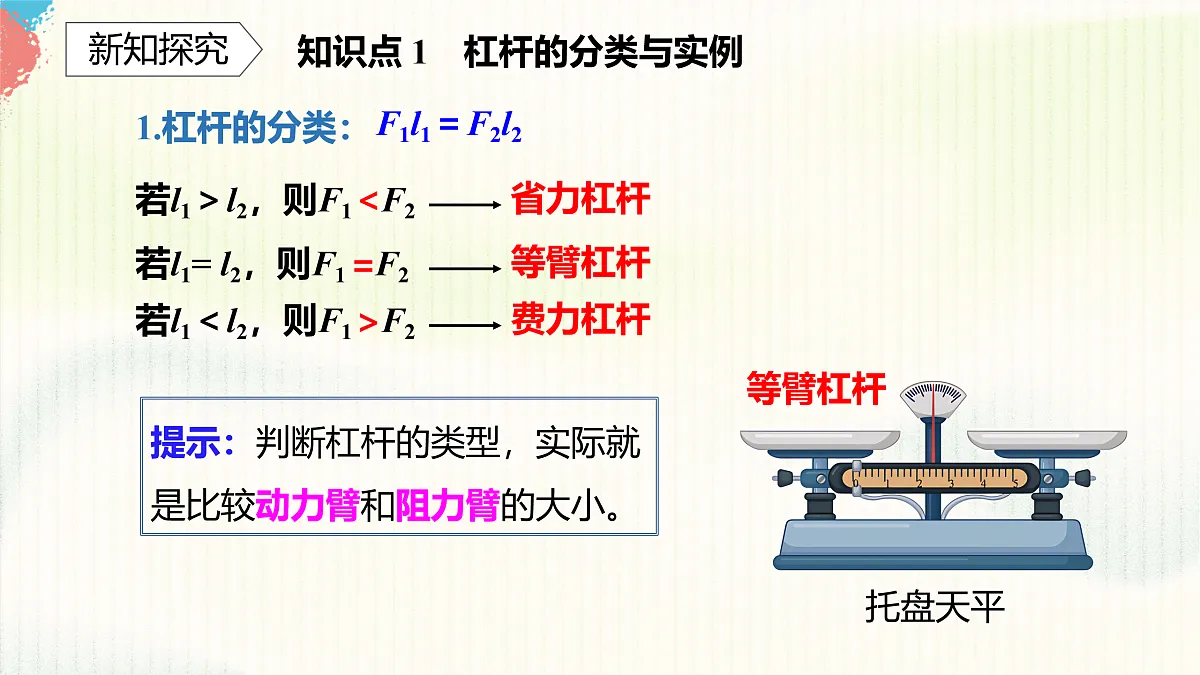 新知探究

知识点 1 杠杆的分类与实例

1.杠杆的分类：$F_1l_1 = F_2l_2$

若$l_1 > l_2$，则$F_1 < F_2$ ⟶ 省力杠杆

若$l_1 = l_2$，则$F_1 = F_2$ ⟶ 等臂杠杆

若$l_1 < l_2$，则$F_1 > F_2$ ⟶ 费力杠杆

提示：判断杠杆的类型，实际就是比较动力臂和阻力臂的大小。

等臂杠杆

0 1 2 3 4 5

托盘天平